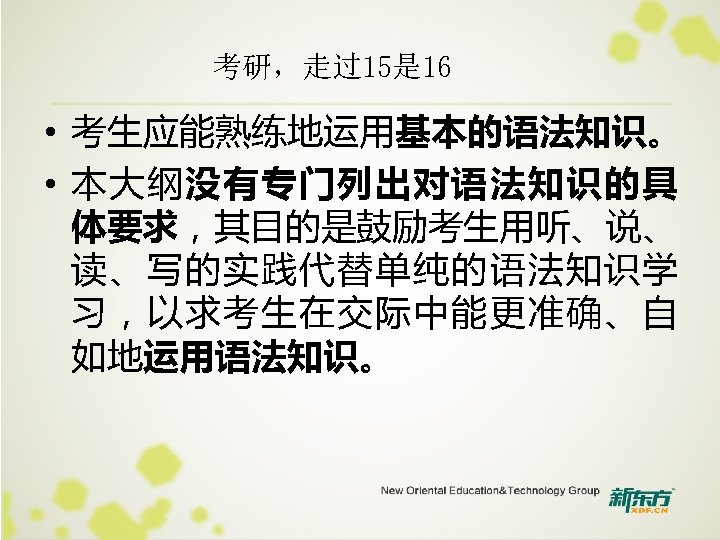 考研，走过15是16

• 考生应能熟练地运用基本的语法知识。

• 本大纲没有专门列出对语法知识的具体要求，其目的是鼓励考生用听、说、读、写的实践代替单纯的语法知识学习，以求考生在交际中能更准确、自如地运用语法知识。

New Oriental Education&Technology Group 新东方 XDF.CN